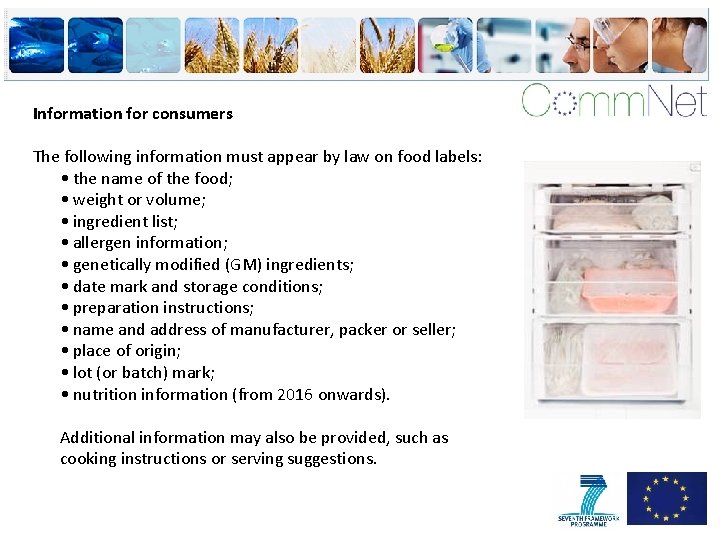 CommNet

Information for consumers

The following information must appear by law on food labels:
• the name of the food;
• weight or volume;
• ingredient list;
• allergen information;
• genetically modified (GM) ingredients;
• date mark and storage conditions;
• preparation instructions;
• name and address of manufacturer, packer or seller;
• place of origin;
• lot (or batch) mark;
• nutrition information (from 2016 onwards).

Additional information may also be provided, such as cooking instructions or serving suggestions.

SEVENTH FRAMEWORK PROGRAMME